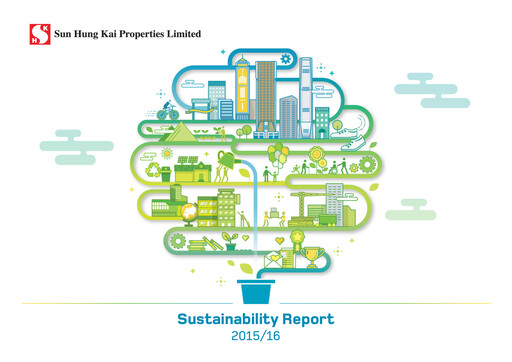 SHK Sun Hung Kai Properties Limited

Sustainability Report
2015/16